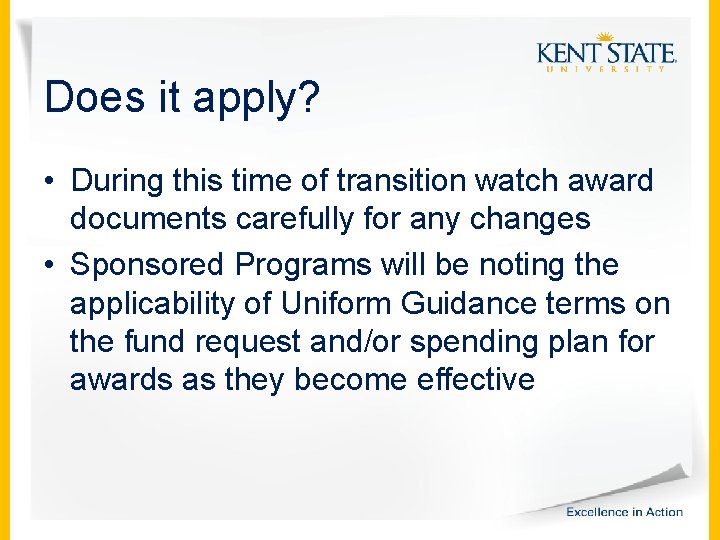 KENT STATE
UNIVERSITY

Does it apply?

• During this time of transition watch award documents carefully for any changes

• Sponsored Programs will be noting the applicability of Uniform Guidance terms on the fund request and/or spending plan for awards as they become effective

Excellence in Action